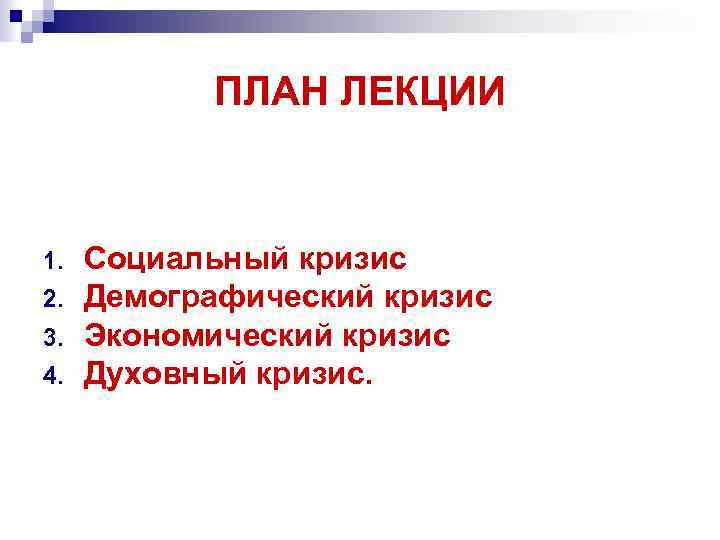 ПЛАН ЛЕКЦИИ

1. Социальный кризис
2. Демографический кризис
3. Экономический кризис
4. Духовный кризис.